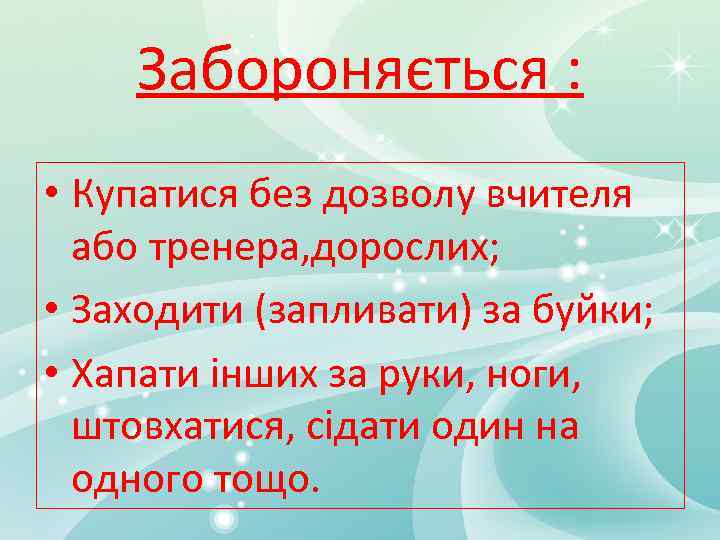 Забороняється :

• Купатися без дозволу вчителя або тренера,дорослих;
• Заходити (запливати) за буйки;
• Хапати інших за руки, ноги, штовхатися, сідати один на одного тощо.